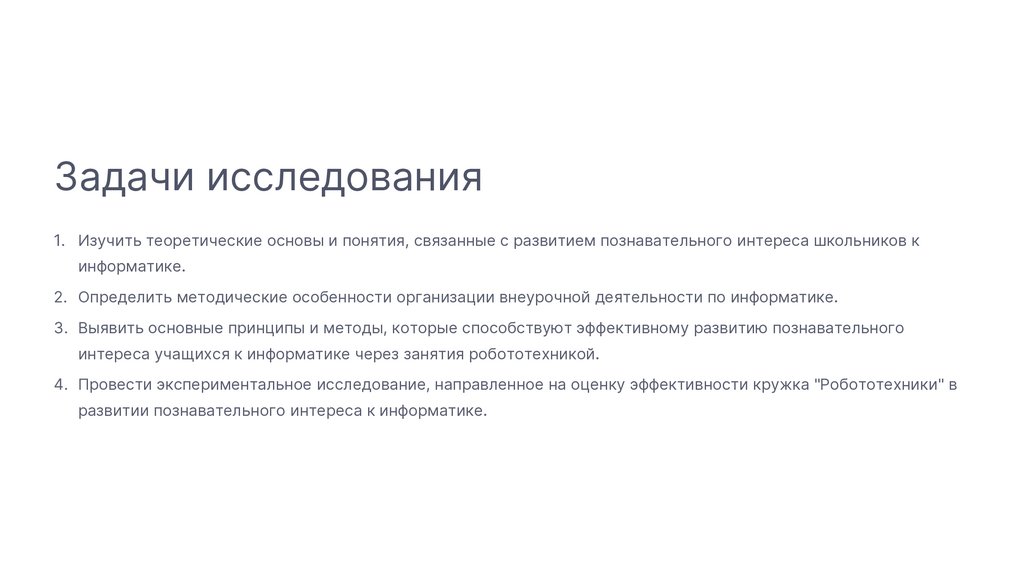 Задачи исследования

1. Изучить теоретические основы и понятия, связанные с развитием познавательного интереса школьников к информатике.

2. Определить методические особенности организации внеурочной деятельности по информатике.

3. Выявить основные принципы и методы, которые способствуют эффективному развитию познавательного интереса учащихся к информатике через занятия робототехникой.

4. Провести экспериментальное исследование, направленное на оценку эффективности кружка "Робототехники" в развитии познавательного интереса к информатике.